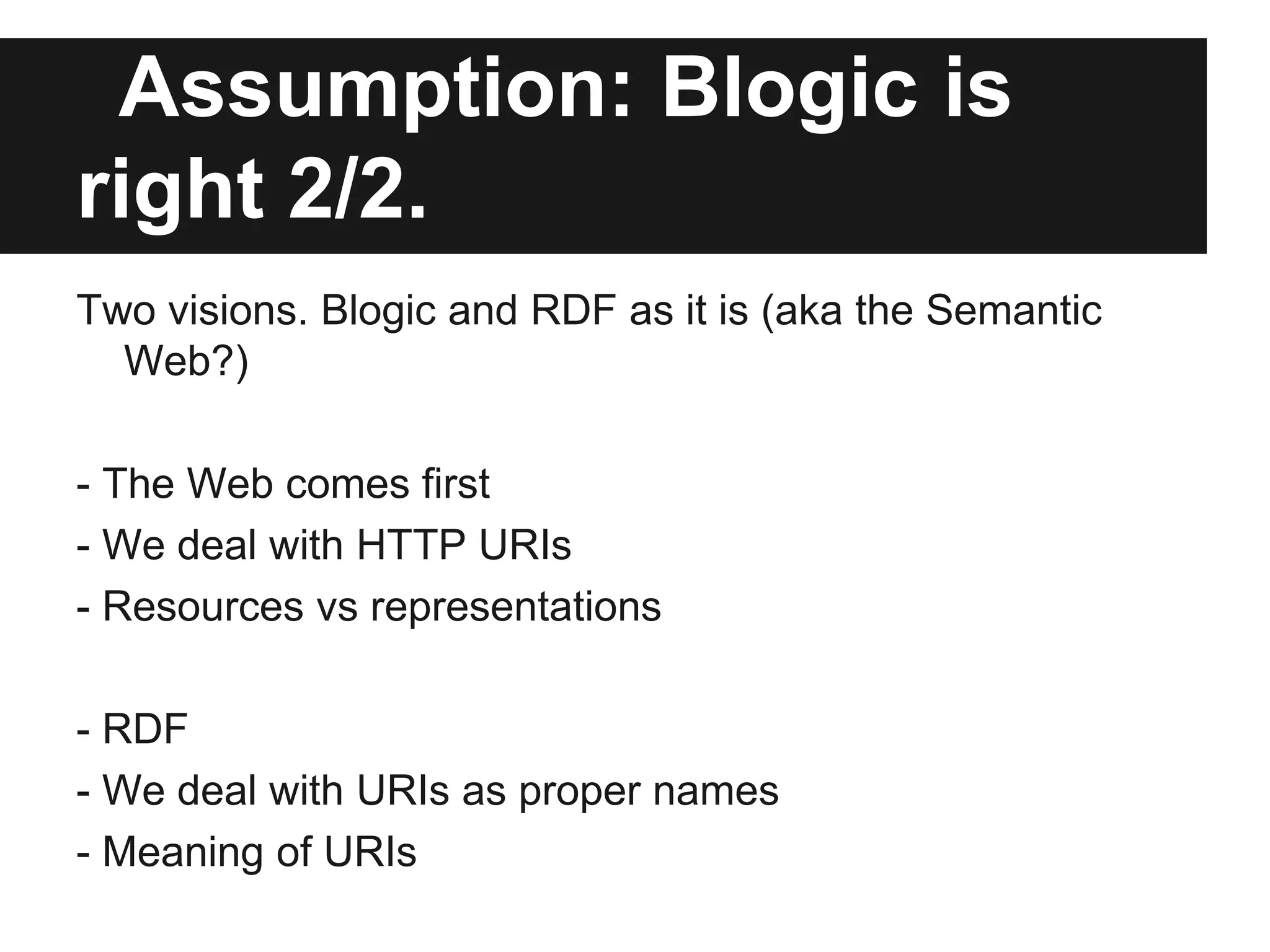 Assumption: Blogic is right 2/2.

Two visions. Blogic and RDF as it is (aka the Semantic Web?)

- The Web comes first
- We deal with HTTP URIs
- Resources vs representations

- RDF
- We deal with URIs as proper names
- Meaning of URIs